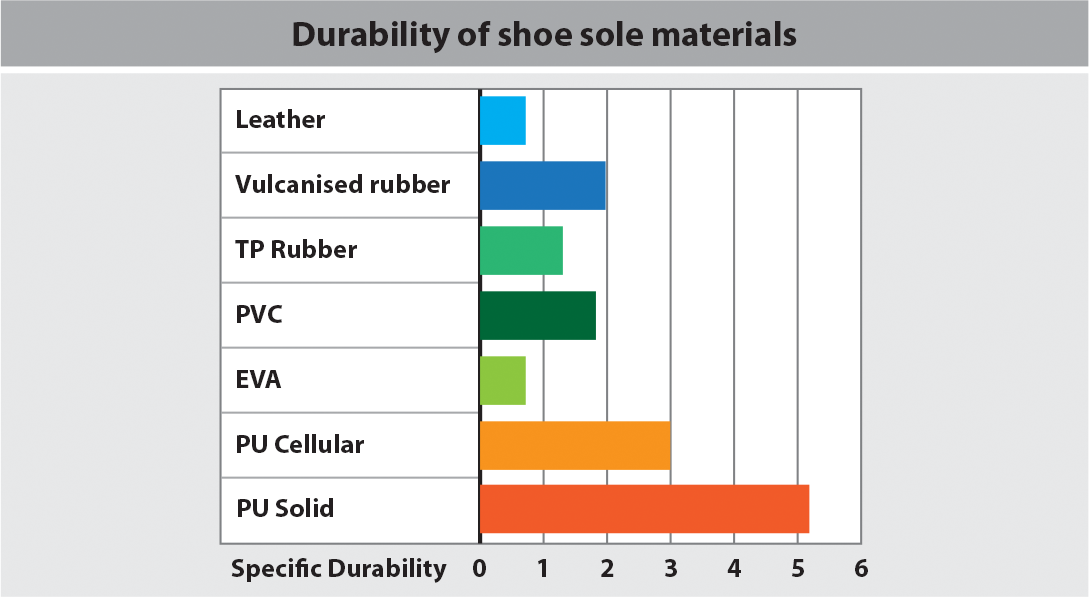 Durability of shoe sole materials

Leather

Vulcanised rubber

TP Rubber

PVC

EVA

PU Cellular

PU Solid

Specific Durability 0 1 2 3 4 5 6